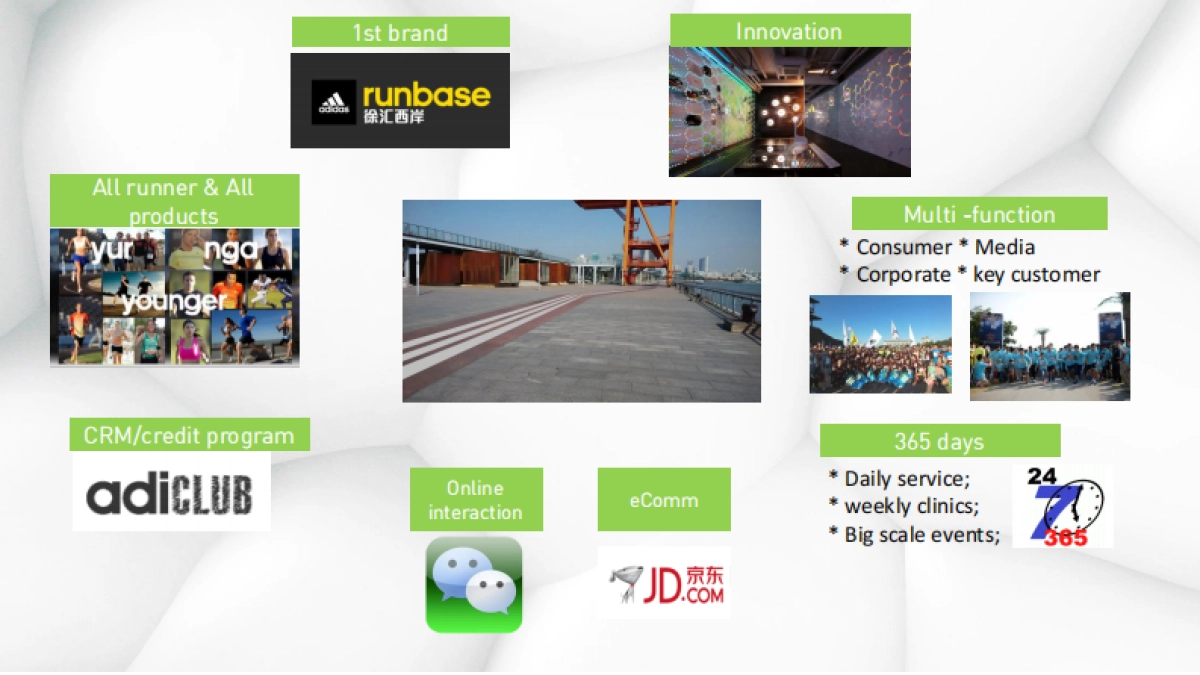 1st brand

adidas runbase 徐汇西岸

Innovation

All runner & All products

yur nga younger

Multi -function

* Consumer * Media
* Corporate * key customer

CRM/credit program

adiCLUB

Online interaction

eComm

JD.COM 京东

365 days

* Daily service;
* weekly clinics;
* Big scale events;

24 7 365